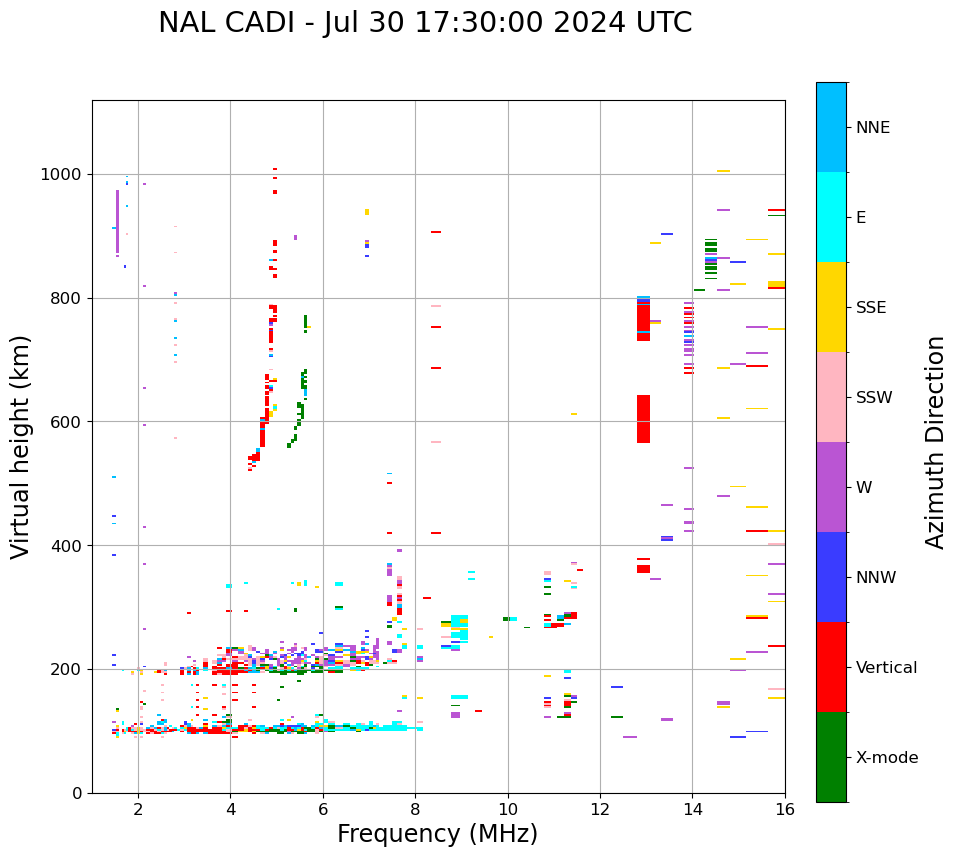 NAL CADI - Jul 30 17:30:00 2024 UTC

Virtual height (km)

1000
800
600
400
200
0

2
4
6
8
10
12
14
16

Frequency (MHz)

NNE
E
SSE
SSW
W
NNW
Vertical
X-mode

Azimuth Direction